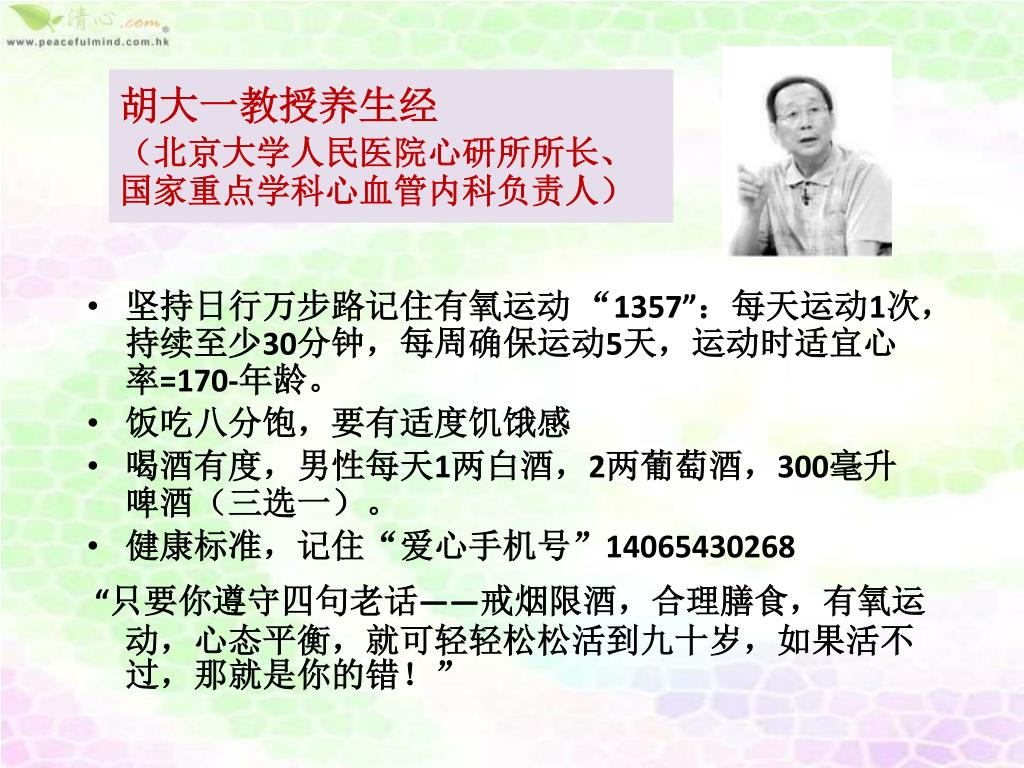 清心.com
www.peacefulmind.com.hk

胡大一教授养生经
（北京大学人民医院心研所所长、国家重点学科心血管内科负责人）

• 坚持日行万步路记住有氧运动 “1357”：每天运动1次，持续至少30分钟，每周确保运动5天，运动时适宜心率=170-年龄。
• 饭吃八分饱，要有适度饥饿感
• 喝酒有度，男性每天1两白酒，2两葡萄酒，300毫升啤酒（三选一）。
• 健康标准，记住“爱心手机号”14065430268

“只要你遵守四句老话——戒烟限酒，合理膳食，有氧运动，心态平衡，就可轻轻松松活到九十岁，如果活不过，那就是你的错！”